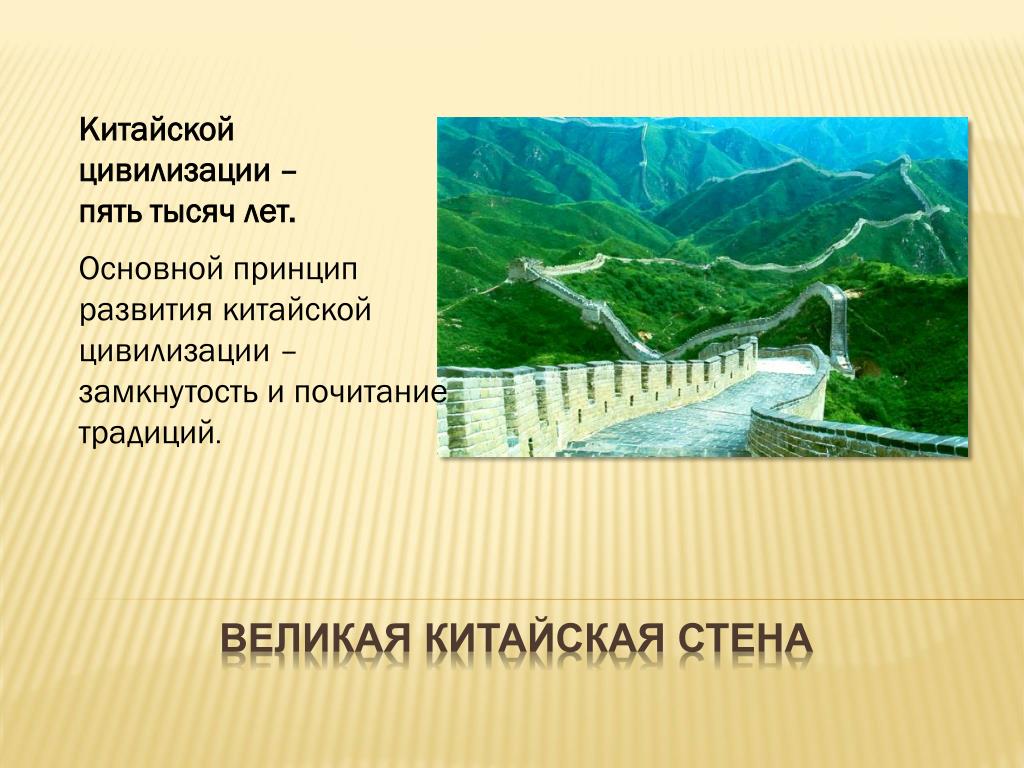 Китайской цивилизации – пять тысяч лет.

Основной принцип развития китайской цивилизации – замкнутость и почитание традиций.

ВЕЛИКАЯ КИТАЙСКАЯ СТЕНА